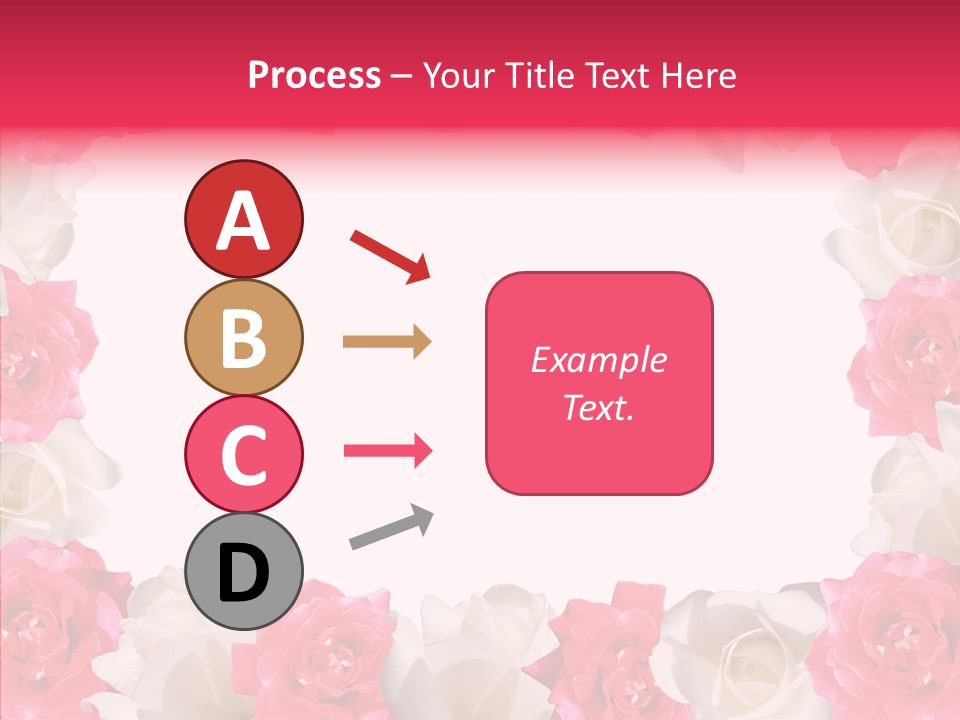 Process – Your Title Text Here

A

B

C

D

Example Text.